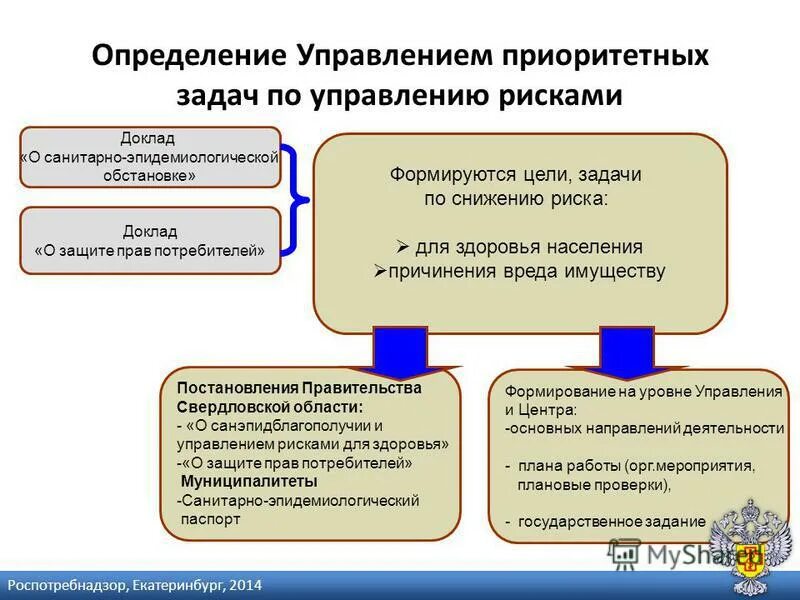 Определение Управлением приоритетных задач по управлению рисками

Доклад «О санитарно-эпидемиологической обстановке»

Доклад «О защите прав потребителей»

Формируются цели, задачи по снижению риска:

➢ для здоровья населения
➢причинения вреда имуществу

Постановления Правительства Свердловской области:
- «О санэпидблагополучии и управлением рисками для здоровья»
-«О защите прав потребителей»
Муниципалитеты
-Санитарно-эпидемиологический паспорт

Формирование на уровне Управления и Центра:
-основных направлений деятельности
- плана работы (орг.мероприятия, плановые проверки),
- государственное задание

MyShared

Роспотребнадзор, Екатеринбург, 2014